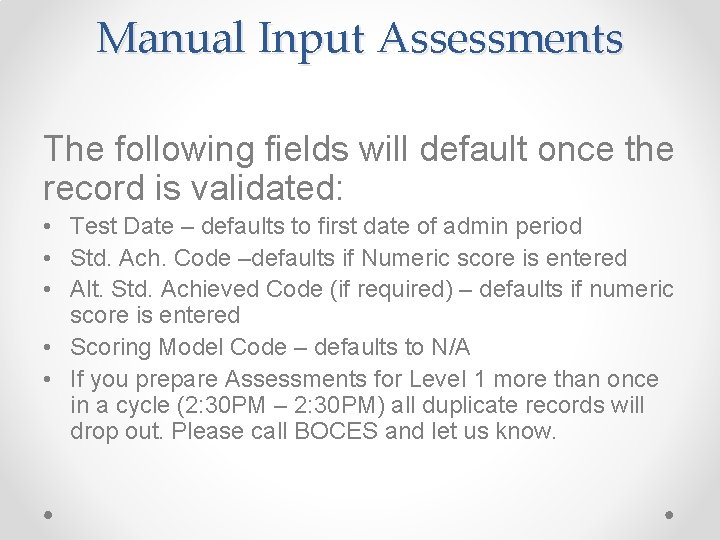 Manual Input Assessments

The following fields will default once the record is validated:

• Test Date – defaults to first date of admin period
• Std. Ach. Code –defaults if Numeric score is entered
• Alt. Std. Achieved Code (if required) – defaults if numeric score is entered
• Scoring Model Code – defaults to N/A
• If you prepare Assessments for Level 1 more than once in a cycle (2:30PM – 2:30PM) all duplicate records will drop out. Please call BOCES and let us know.